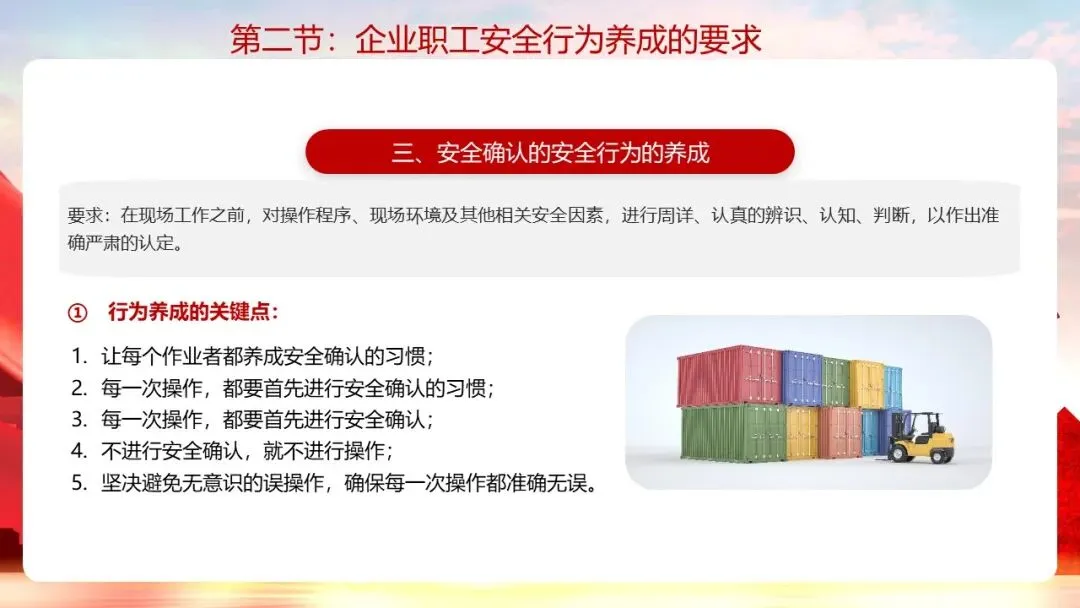 第二节：企业职工安全行为养成的要求

三、安全确认的安全行为的养成

要求：在现场工作之前，对操作程序、现场环境及其他相关安全因素，进行周详、认真的辨识、认知、判断，以作出准确严肃的认定。

① 行为养成的关键点：

1. 让每个作业者都养成安全确认的习惯；
2. 每一次操作，都要首先进行安全确认的习惯；
3. 每一次操作，都要首先进行安全确认；
4. 不进行安全确认，就不进行操作；
5. 坚决避免无意识的误操作，确保每一次操作都准确无误。